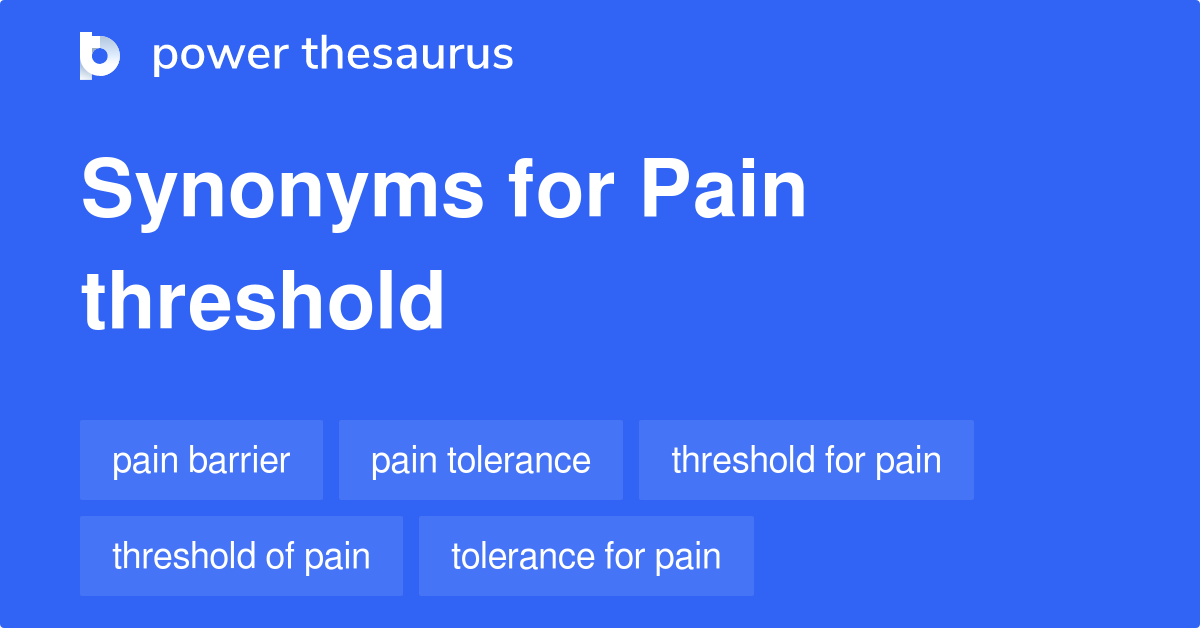 power thesaurus

Synonyms for Pain threshold

pain barrier
pain tolerance
threshold for pain
threshold of pain
tolerance for pain